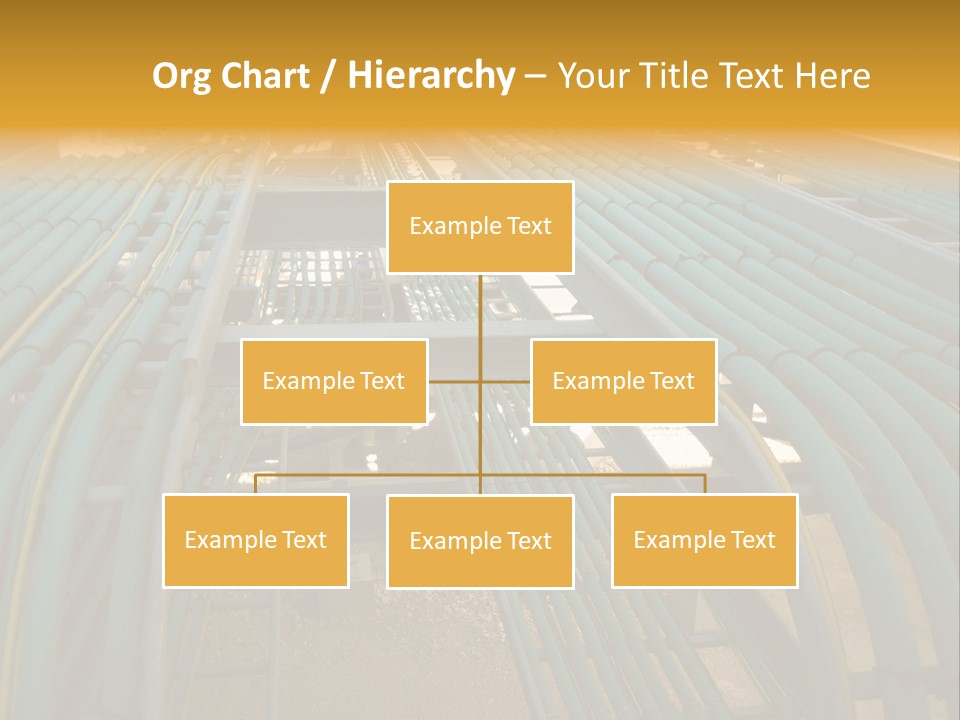 Org Chart / Hierarchy – Your Title Text Here

Example Text

Example Text

Example Text

Example Text

Example Text

Example Text